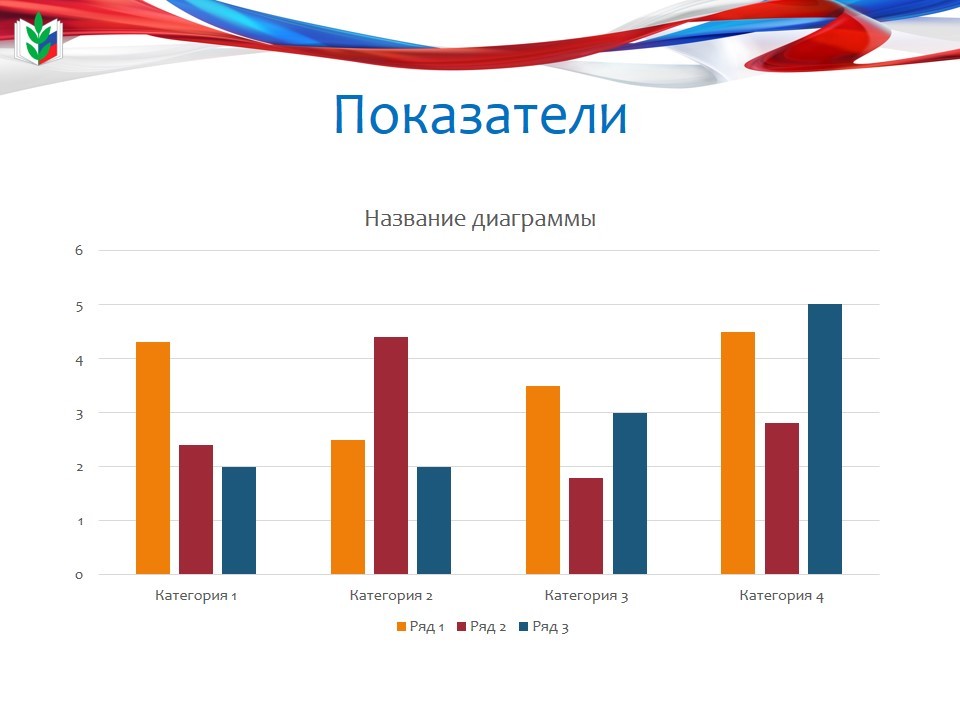 Показатели

Название диаграммы

6
5
4
3
2
1
0

Категория 1
Категория 2
Категория 3
Категория 4

Ряд 1 Ряд 2 Ряд 3